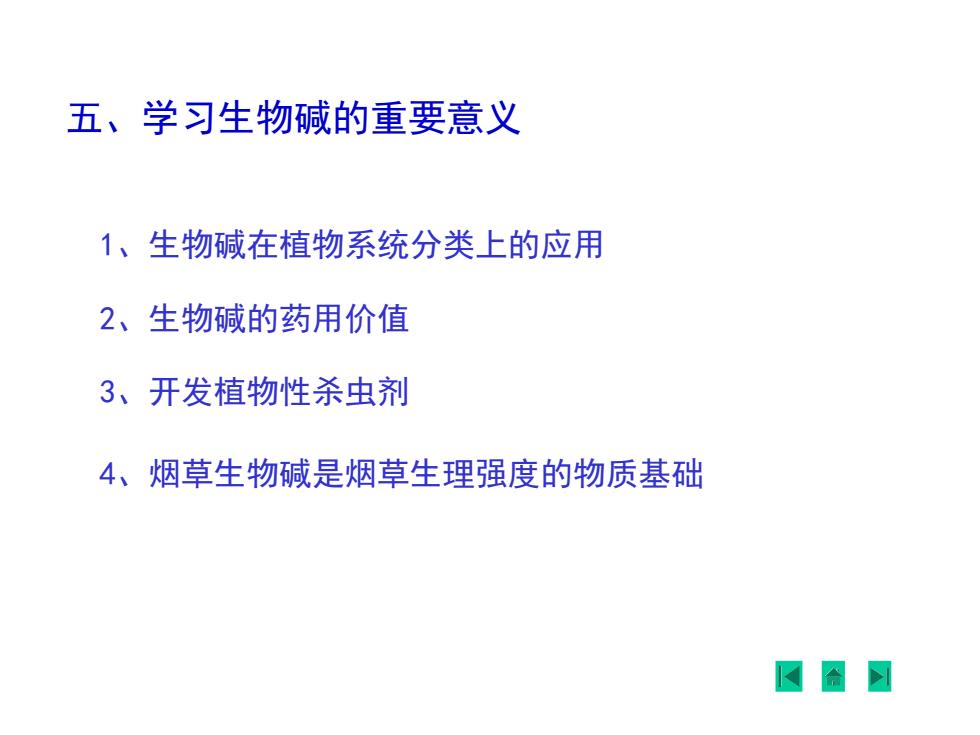 五、学习生物碱的重要意义

1、生物碱在植物系统分类上的应用

2、生物碱的药用价值

3、开发植物性杀虫剂

4、烟草生物碱是烟草生理强度的物质基础